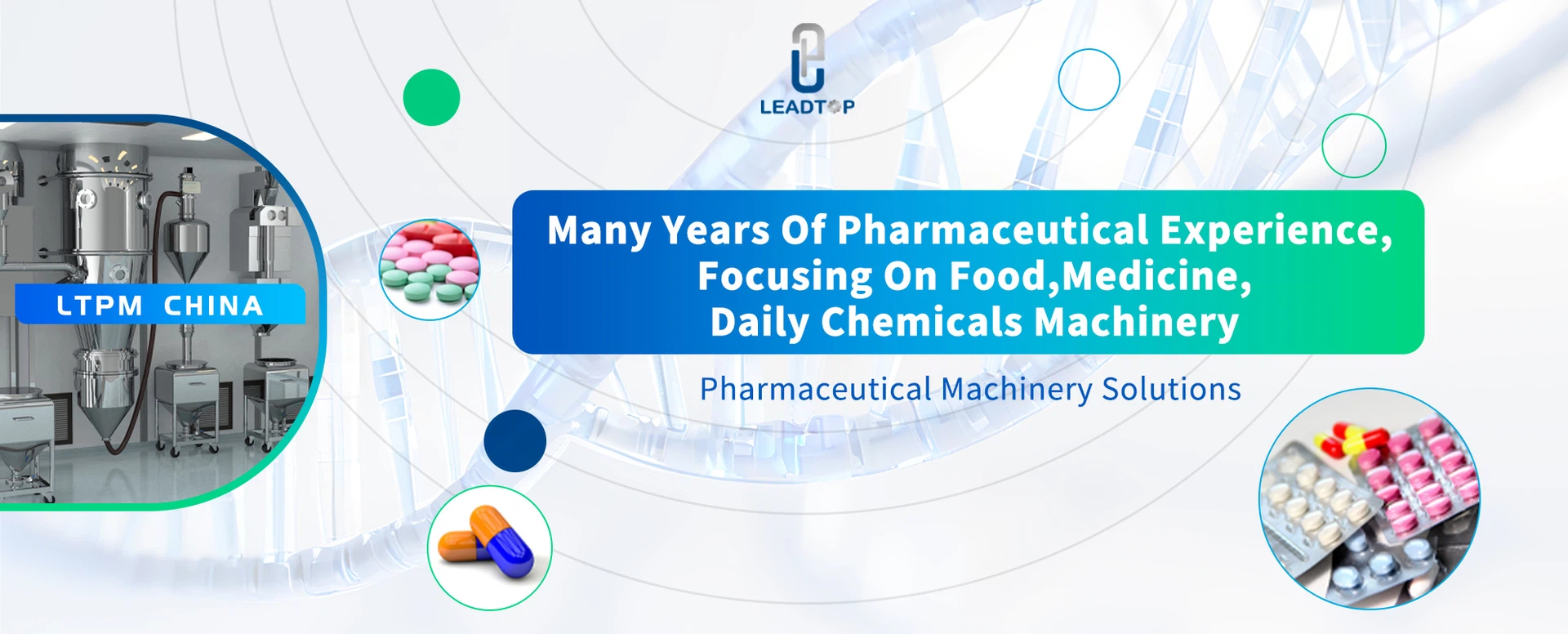 LEADTOP

LTPM CHINA

Many Years Of Pharmaceutical Experience, Focusing On Food,Medicine, Daily Chemicals Machinery

Pharmaceutical Machinery Solutions